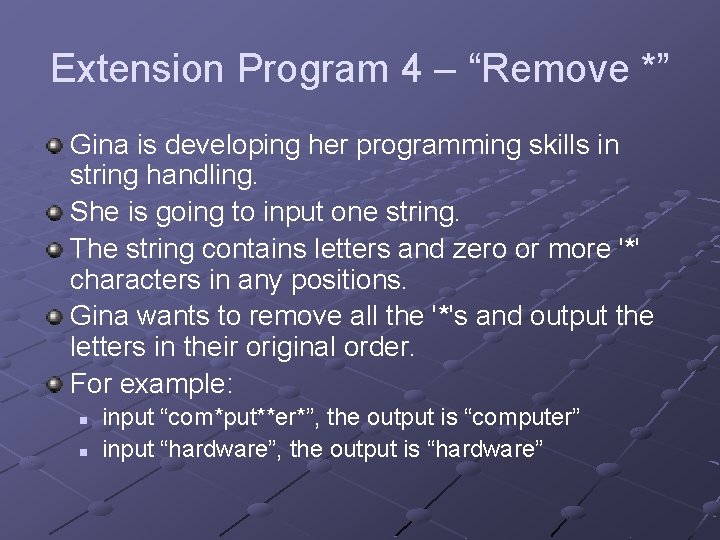 Extension Program 4 – “Remove *”

Gina is developing her programming skills in string handling.

She is going to input one string.

The string contains letters and zero or more '*' characters in any positions.

Gina wants to remove all the '*'s and output the letters in their original order.

For example:

input “com*put**er*”, the output is “computer”

input “hardware”, the output is “hardware”